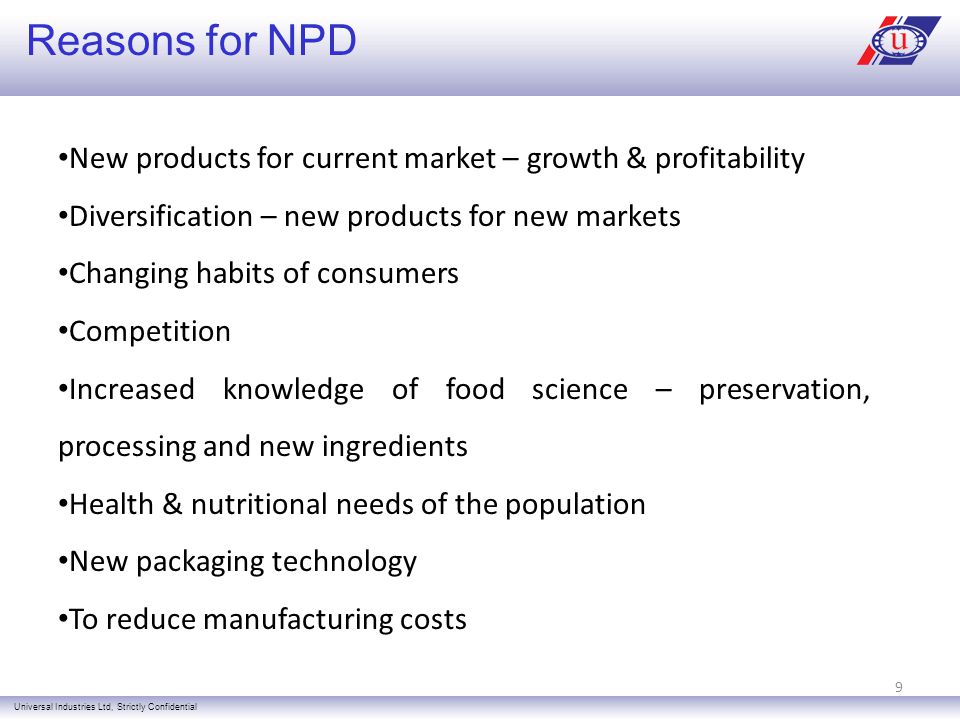 Reasons for NPD

u

•New products for current market – growth & profitability

•Diversification – new products for new markets

•Changing habits of consumers

•Competition

•Increased knowledge of food science – preservation, processing and new ingredients

•Health & nutritional needs of the population

•New packaging technology

•To reduce manufacturing costs

9

Universal Industries Ltd, Strictly Confidential